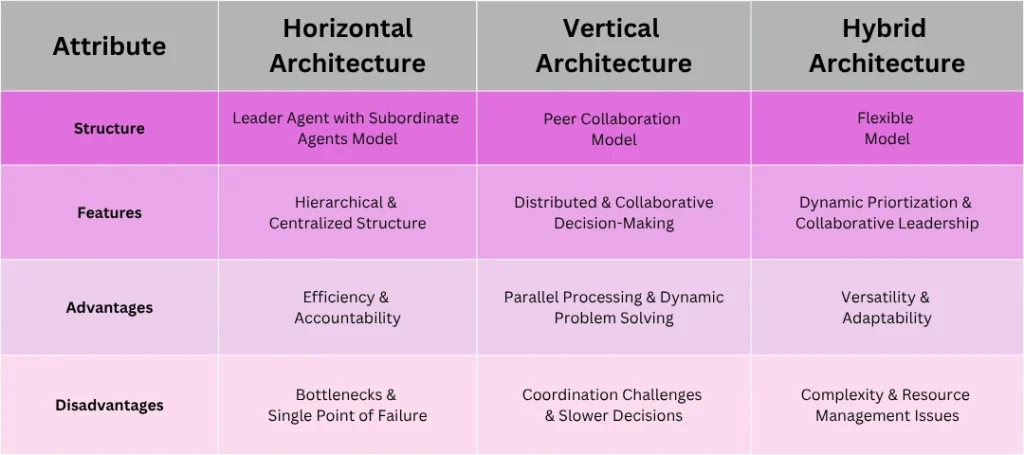 | Attribute | Horizontal Architecture | Vertical Architecture | Hybrid Architecture |
|---|---|---|---|
| Structure | Leader Agent with Subordinate Agents Model | Peer Collaboration Model | Flexible Model |
| Features | Hierarchical & Centralized Structure | Distributed & Collaborative Decision-Making | Dynamic Priortization & Collaborative Leadership |
| Advantages | Efficiency & Accountability | Parallel Processing & Dynamic Problem Solving | Versatility & Adaptability |
| Disadvantages | Bottlenecks & Single Point of Failure | Coordination Challenges & Slower Decisions | Complexity & Resource Management Issues |